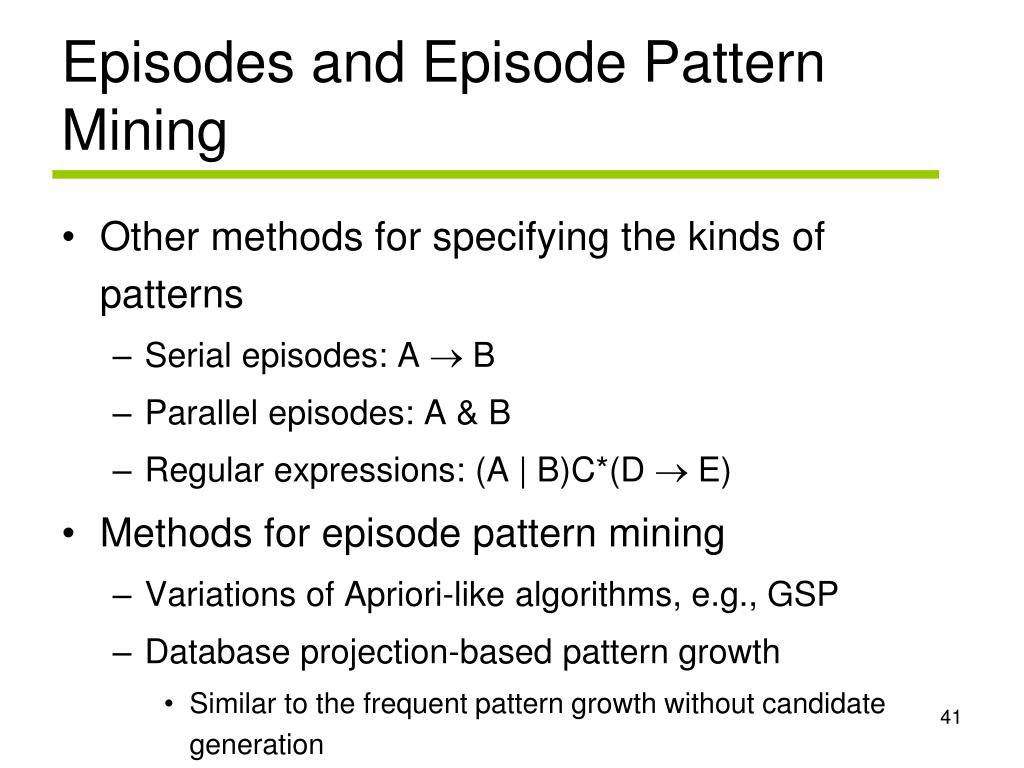 Episodes and Episode Pattern Mining

• Other methods for specifying the kinds of patterns
– Serial episodes: A $\rightarrow$ B
– Parallel episodes: A & B
– Regular expressions: (A | B)C*(D $\rightarrow$ E)
• Methods for episode pattern mining
– Variations of Apriori-like algorithms, e.g., GSP
– Database projection-based pattern growth
• Similar to the frequent pattern growth without candidate generation

41